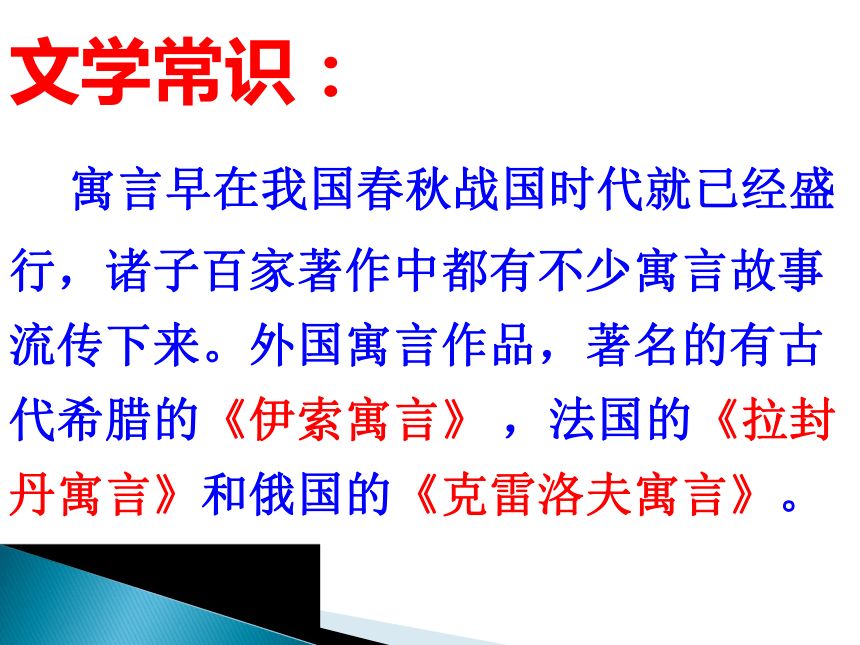 文学常识：

寓言早在我国春秋战国时代就已经盛行，诸子百家著作中都有不少寓言故事流传下来。外国寓言作品，著名的有古代希腊的《伊索寓言》，法国的《拉封丹寓言》和俄国的《克雷洛夫寓言》。